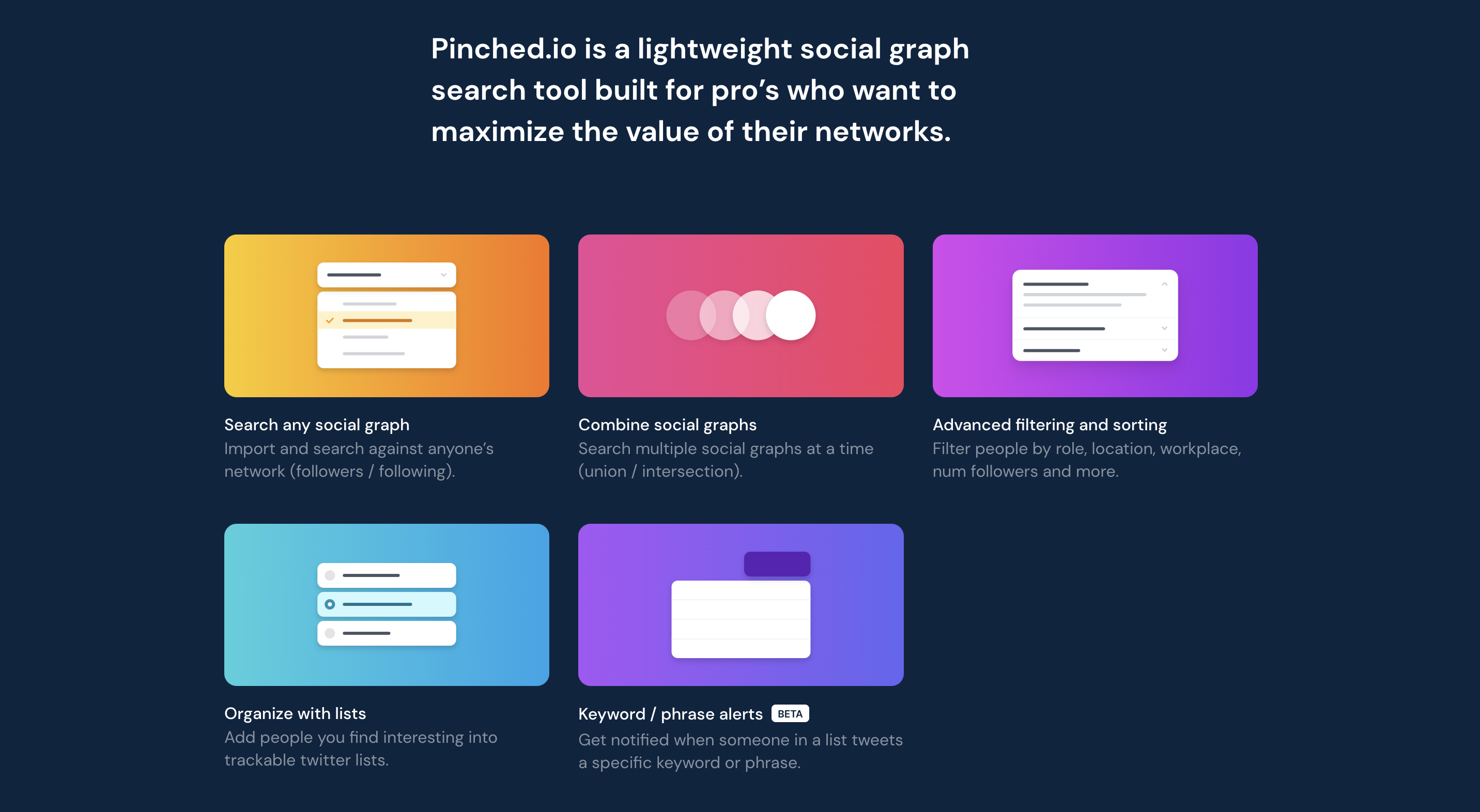 Pinched.io is a lightweight social graph search tool built for pro’s who want to maximize the value of their networks.

Search any social graph
Import and search against anyone’s network (followers / following).

Combine social graphs
Search multiple social graphs at a time (union / intersection).

Advanced filtering and sorting
Filter people by role, location, workplace, num followers and more.

Organize with lists
Add people you find interesting into trackable twitter lists.

Keyword / phrase alerts BETA
Get notified when someone in a list tweets a specific keyword or phrase.